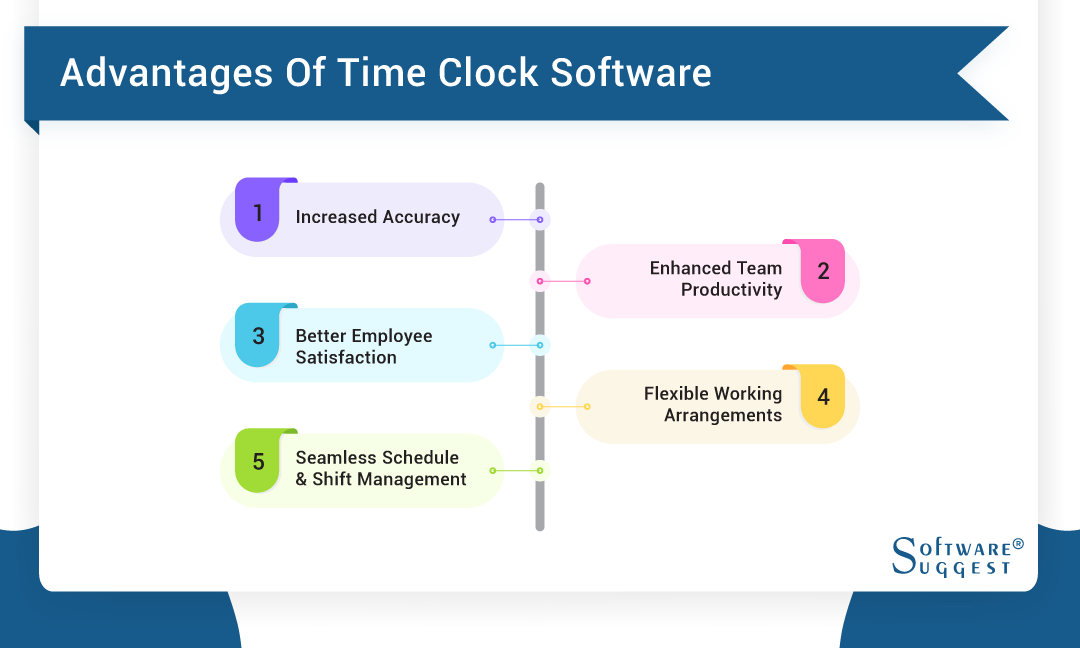 Advantages Of Time Clock Software

1 Increased Accuracy

Enhanced Team Productivity 2

3 Better Employee Satisfaction

Flexible Working Arrangements 4

5 Seamless Schedule & Shift Management

SOFTWARE® SUGGEST